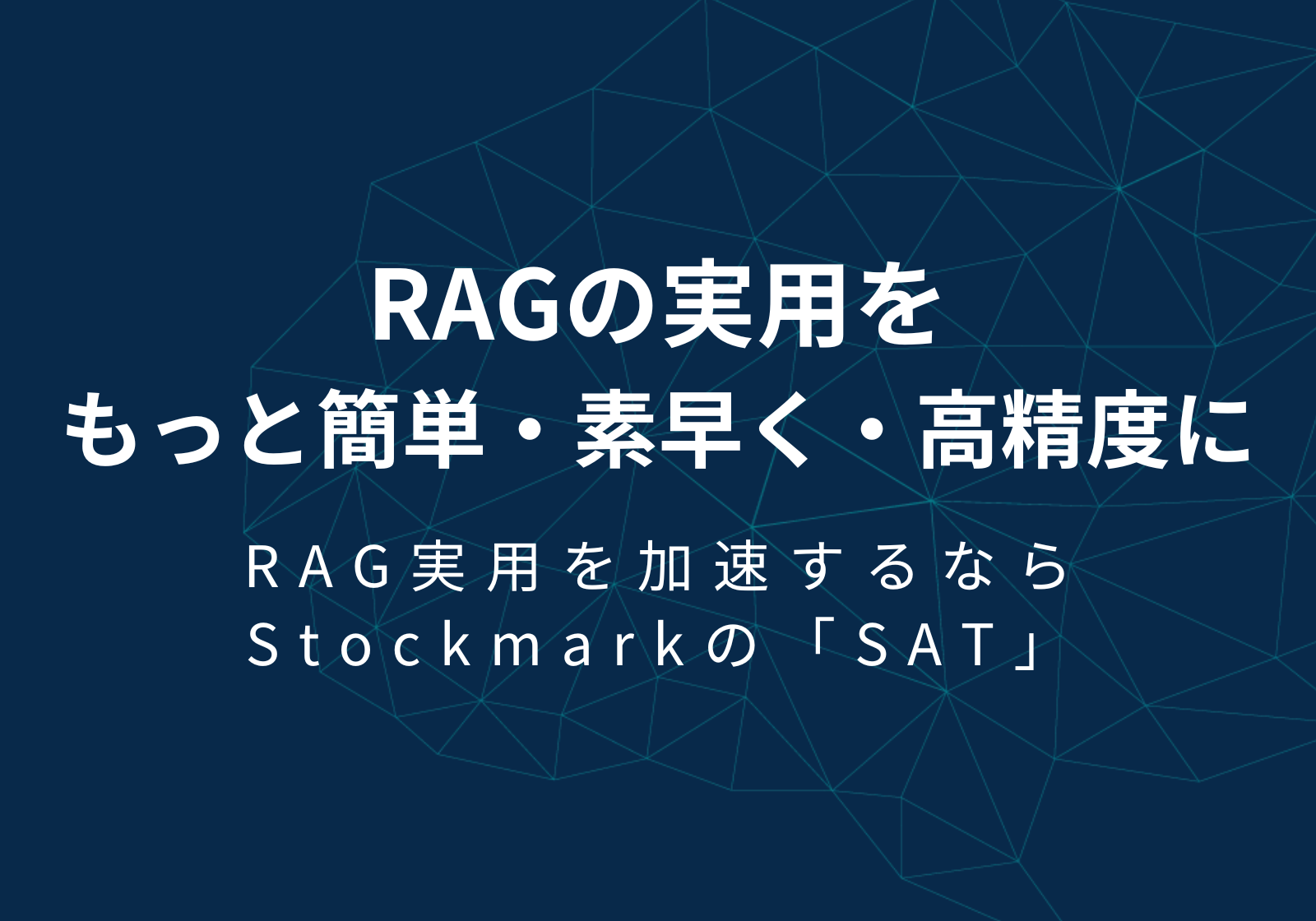 RAGの実用を
もっと簡単・素早く・高精度に

RAG実用を加速するなら
Stockmarkの「SAT」